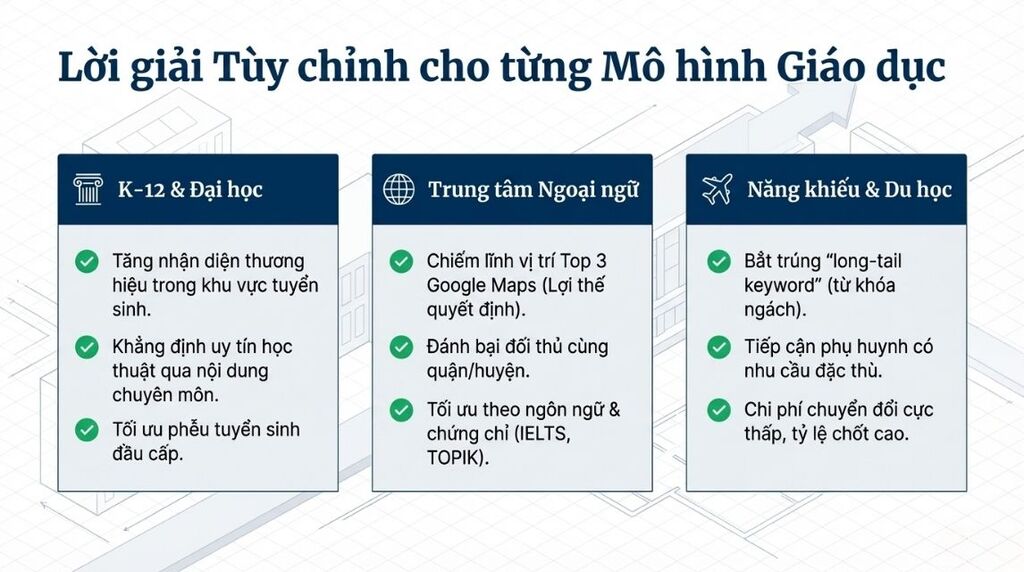 Lời giải Tùy chỉnh cho từng Mô hình Giáo dục

K-12 & Đại học

Tăng nhận diện thương hiệu trong khu vực tuyển sinh.

Khẳng định uy tín học thuật qua nội dung chuyên môn.

Tối ưu phễu tuyển sinh đầu cấp.

Trung tâm Ngoại ngữ

Chiếm lĩnh vị trí Top 3 Google Maps (Lợi thế quyết định).

Đánh bại đối thủ cùng quận/huyện.

Tối ưu theo ngôn ngữ & chứng chỉ (IELTS, TOPIK).

Năng khiếu & Du học

Bắt trúng "long-tail keyword" (từ khóa ngách).

Tiếp cận phụ huynh có nhu cầu đặc thù.

Chi phí chuyển đổi cực thấp, tỷ lệ chốt cao.